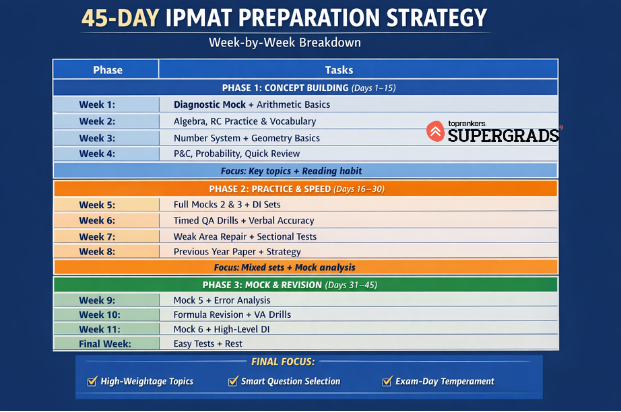 45-DAY IPMAT PREPARATION STRATEGY

Week-by-Week Breakdown

| Phase | Tasks |
|---|---|
| PHASE 1: CONCEPT BUILDING (Days 1–15) | |
| Week 1: | Diagnostic Mock + Arithmetic Basics |
| Week 2: | Algebra, RC Practice & Vocabulary |
| Week 3: | Number System + Geometry Basics |
| Week 4: | P&C, Probability, Quick Review |
| Focus: Key topics + Reading habit | |
| PHASE 2: PRACTICE & SPEED (Days 16–30) | |
| Week 5: | Full Mocks 2 & 3 + DI Sets |
| Week 6: | Timed QA Drills + Verbal Accuracy |
| Week 7: | Weak Area Repair + Sectional Tests |
| Week 8: | Previous Year Paper + Strategy |
| Focus: Mixed sets + Mock analysis | |
| PHASE 3: MOCK & REVISION (Days 31–45) | |
| Week 9: | Mock 5 + Error Analysis |
| Week 10: | Formula Revision + VA Drills |
| Week 11: | Mock 6 + High-Level DI |
| Final Week: | Easy Tests + Rest |

toprankers SUPERGRADS

FINAL FOCUS:

High-Weightage Topics
Smart Question Selection
Exam-Day Temperament